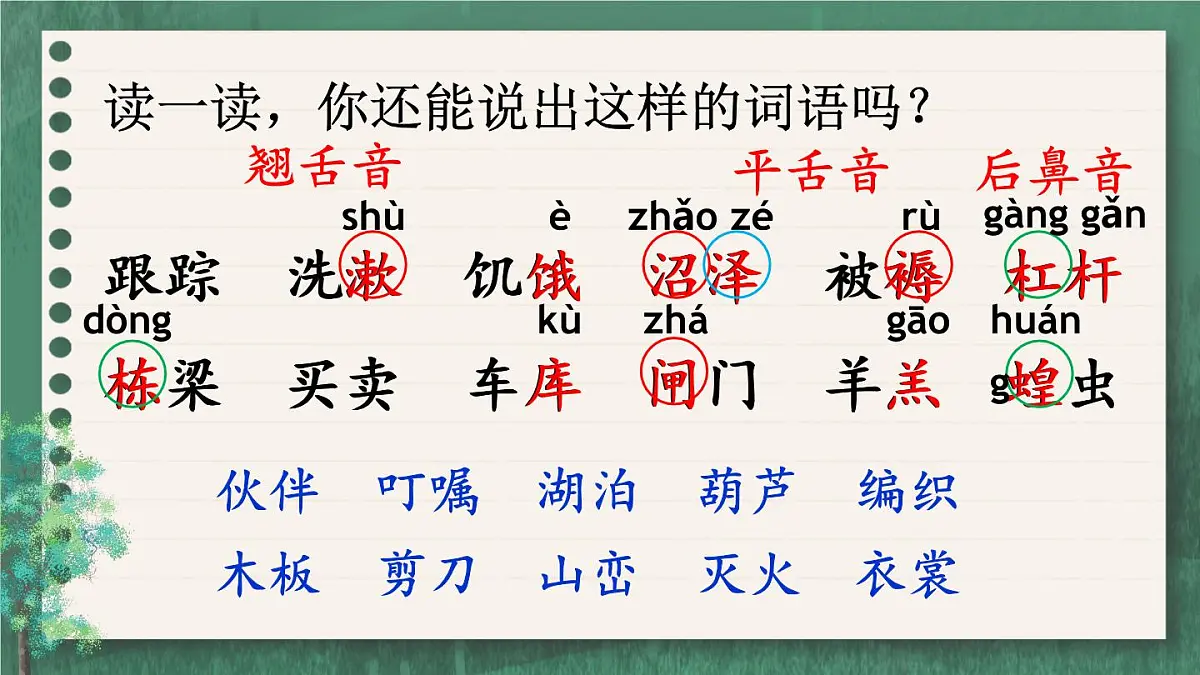 读一读，你还能说出这样的词语吗？

翘舌音　平舌音　后鼻音

shù　è　zhǎo zé　rù　gàng gǎn

跟踪　洗漱　饥饿　沼泽　被褥　杠杆

dòng　kù　zhá　gāo　huán

栋梁　买卖　车库　闸门　羊羔　蝗虫

伙伴　叮嘱　湖泊　葫芦　编织

木板　剪刀　山峦　灭火　衣裳